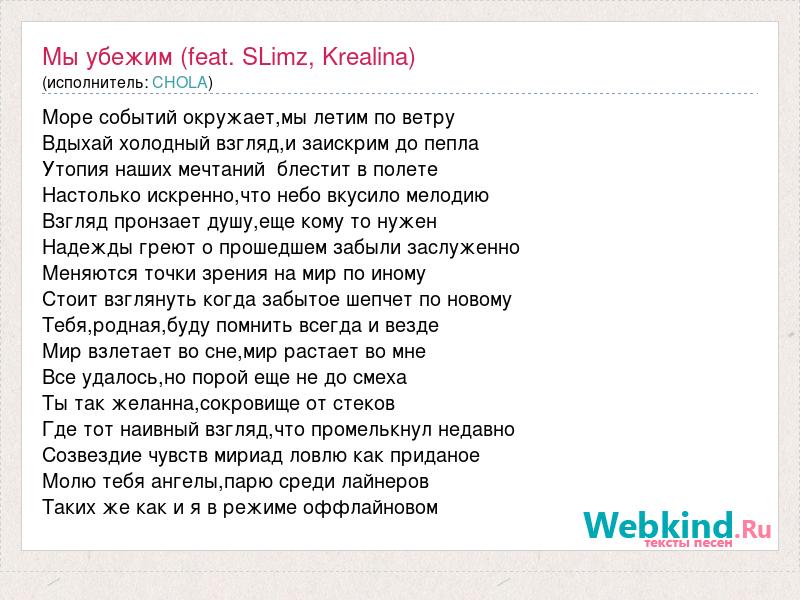 Мы убежим (feat. SLimz, Krealina)
(исполнитель: CHOLA)

Море событий окружает,мы летим по ветру
Вдыхай холодный взгляд,и заискрим до пепла
Утопия наших мечтаний  блестит в полете
Настолько искренно,что небо вкусило мелодию
Взгляд пронзает душу,еще кому то нужен
Надежды греют о прошедшем забыли заслуженно
Меняются точки зрения на мир по иному
Стоит взглянуть когда забытое шепчет по новому
Тебя,родная,буду помнить всегда и везде
Мир взлетает во сне,мир растает во мне
Все удалось,но порой еще не до смеха
Ты так желанна,сокровище от стеков
Где тот наивный взгляд,что промелькнул недавно
Созвездие чувств мириад ловлю как приданое
Молю тебя ангелы,парю среди лайнеров
Таких же как и я в режиме оффлайновом

Webkind.Ru
тексты песен